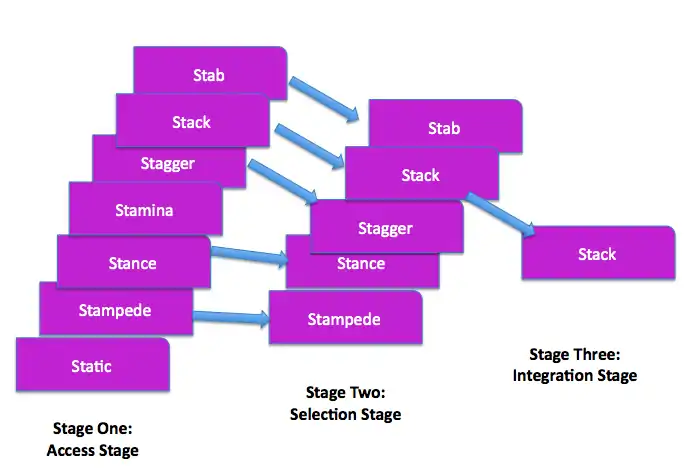 Stab

Stack

Stagger

Stamina

Stance

Stampede

Static

Stage One:
Access Stage

Stab

Stack

Stagger

Stance

Stampede

Stage Two:
Selection Stage

Stack

Stage Three:
Integration Stage